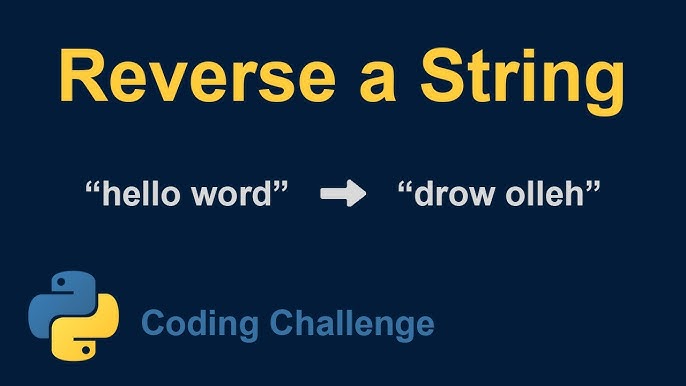 Reverse a String

“hello word” → “drow olleh”

Coding Challenge